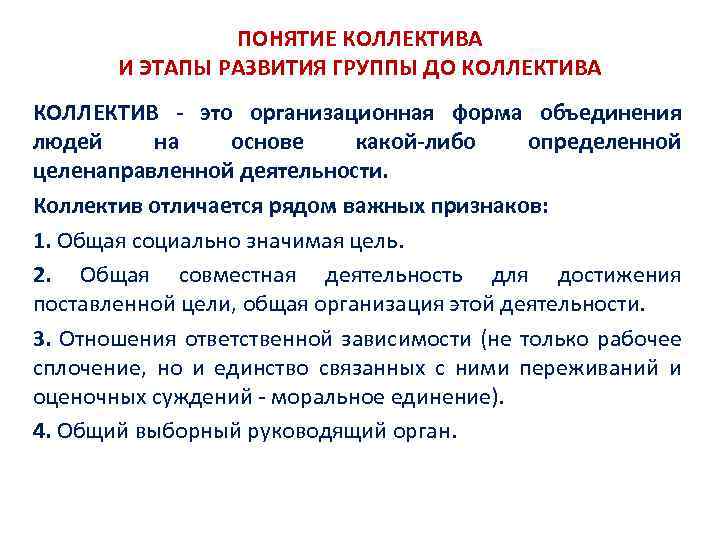 ПОНЯТИЕ КОЛЛЕКТИВА
И ЭТАПЫ РАЗВИТИЯ ГРУППЫ ДО КОЛЛЕКТИВА

КОЛЛЕКТИВ - это организационная форма объединения людей на основе какой-либо определенной целенаправленной деятельности.

Коллектив отличается рядом важных признаков:

1. Общая социально значимая цель.

2. Общая совместная деятельность для достижения поставленной цели, общая организация этой деятельности.

3. Отношения ответственной зависимости (не только рабочее сплочение, но и единство связанных с ними переживаний и оценочных суждений - моральное единение).

4. Общий выборный руководящий орган.